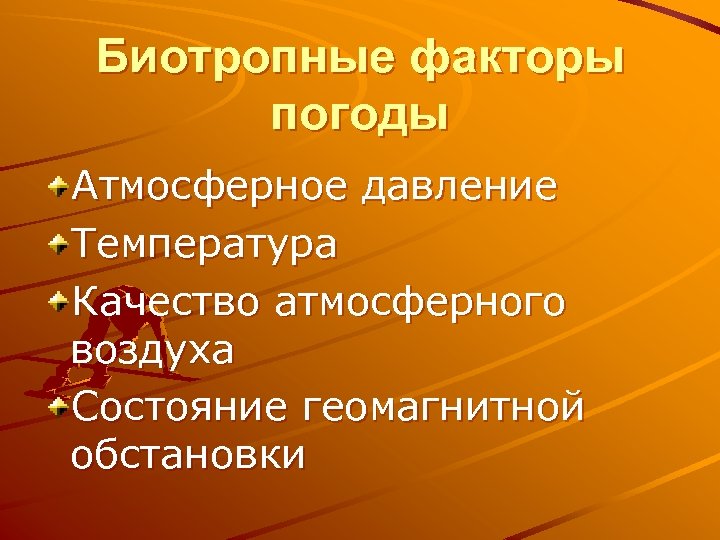 Биотропные факторы погоды

Атмосферное давление

Температура

Качество атмосферного воздуха

Состояние геомагнитной обстановки